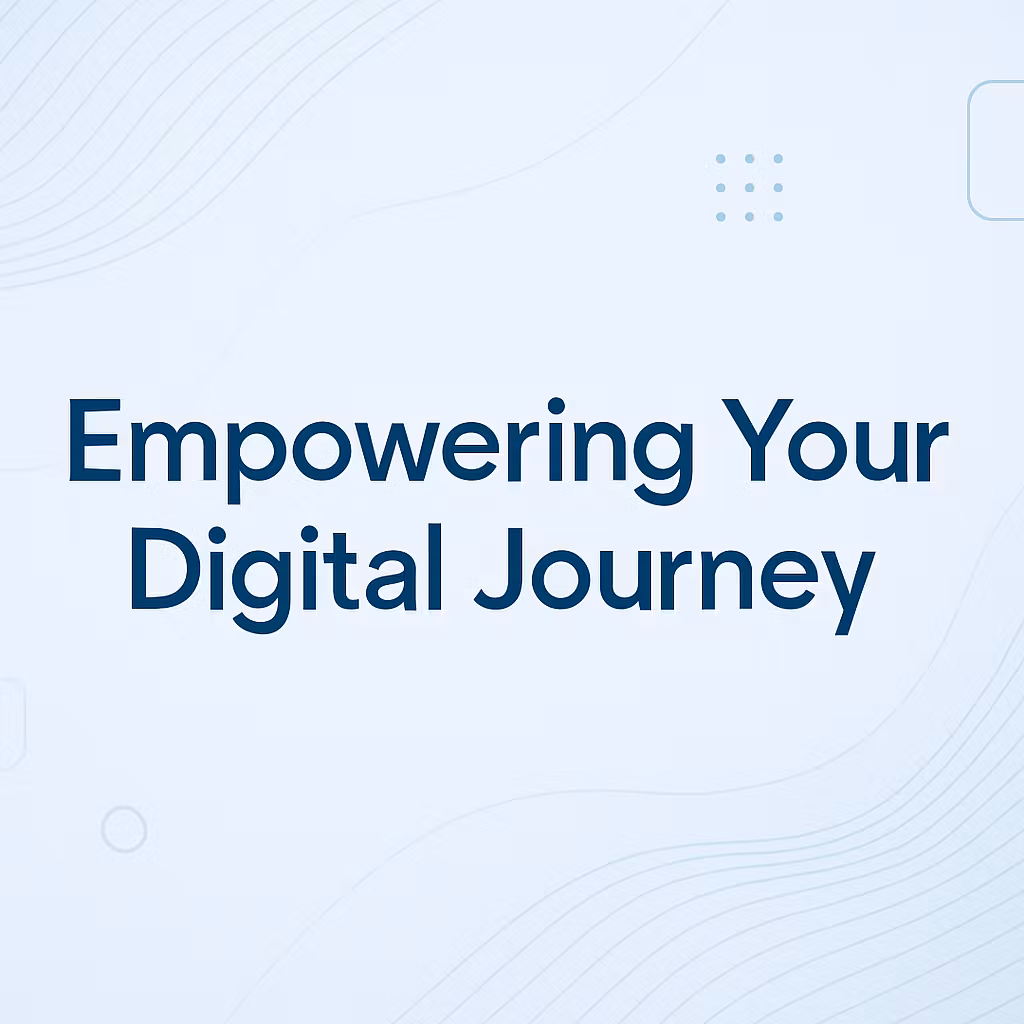 Empowering Your Digital Journey